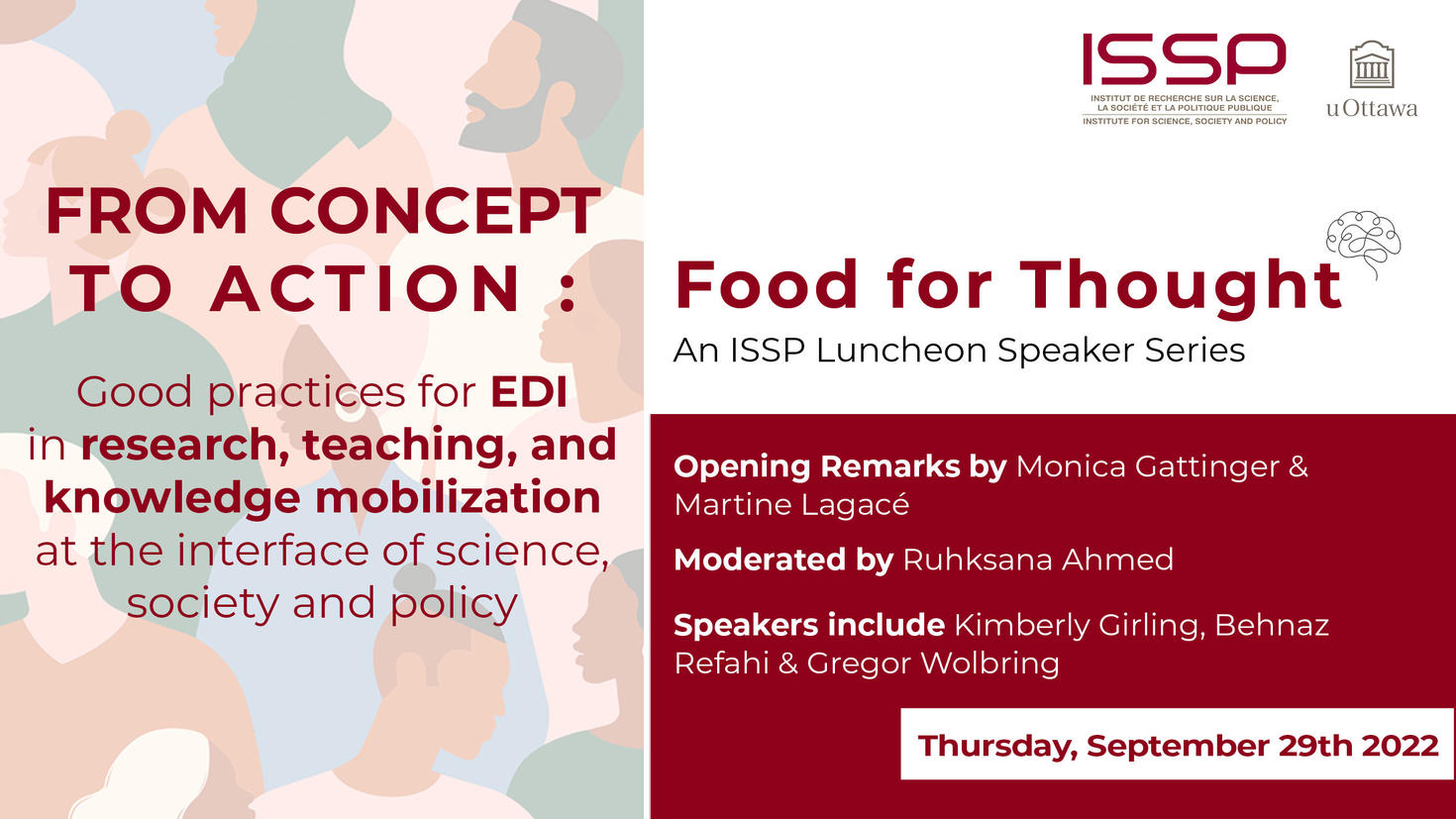 FROM CONCEPT TO ACTION :

Good practices for EDI in research, teaching, and knowledge mobilization at the interface of science, society and policy

ISSP
INSTITUT DE RECHERCHE SUR LA SCIENCE, LA SOCIÉTÉ ET LA POLITIQUE PUBLIQUE
INSTITUTE FOR SCIENCE, SOCIETY AND POLICY

uOttawa

Food for Thought
An ISSP Luncheon Speaker Series

Opening Remarks by Monica Gattinger & Martine Lagacé

Moderated by Ruhksana Ahmed

Speakers include Kimberly Girling, Behnaz Refahi & Gregor Wolbring

Thursday, September 29th 2022